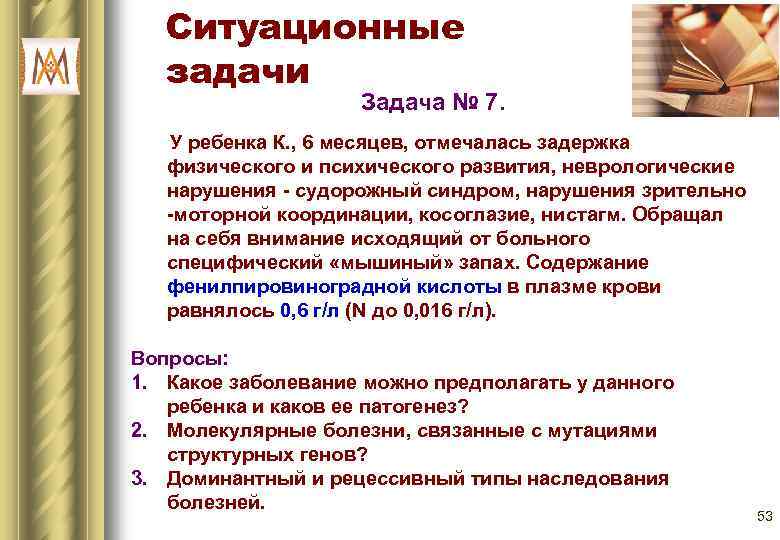 Ситуационные задачи

Задача № 7.

У ребенка К., 6 месяцев, отмечалась задержка физического и психического развития, неврологические нарушения - судорожный синдром, нарушения зрительно -моторной координации, косоглазие, нистагм. Обращал на себя внимание исходящий от больного специфический «мышиный» запах. Содержание фенилпировиноградной кислоты в плазме крови равнялось 0,6 г/л (N до 0,016 г/л).

Вопросы:
1. Какое заболевание можно предполагать у данного ребенка и каков ее патогенез?
2. Молекулярные болезни, связанные с мутациями структурных генов?
3. Доминантный и рецессивный типы наследования болезней.

53